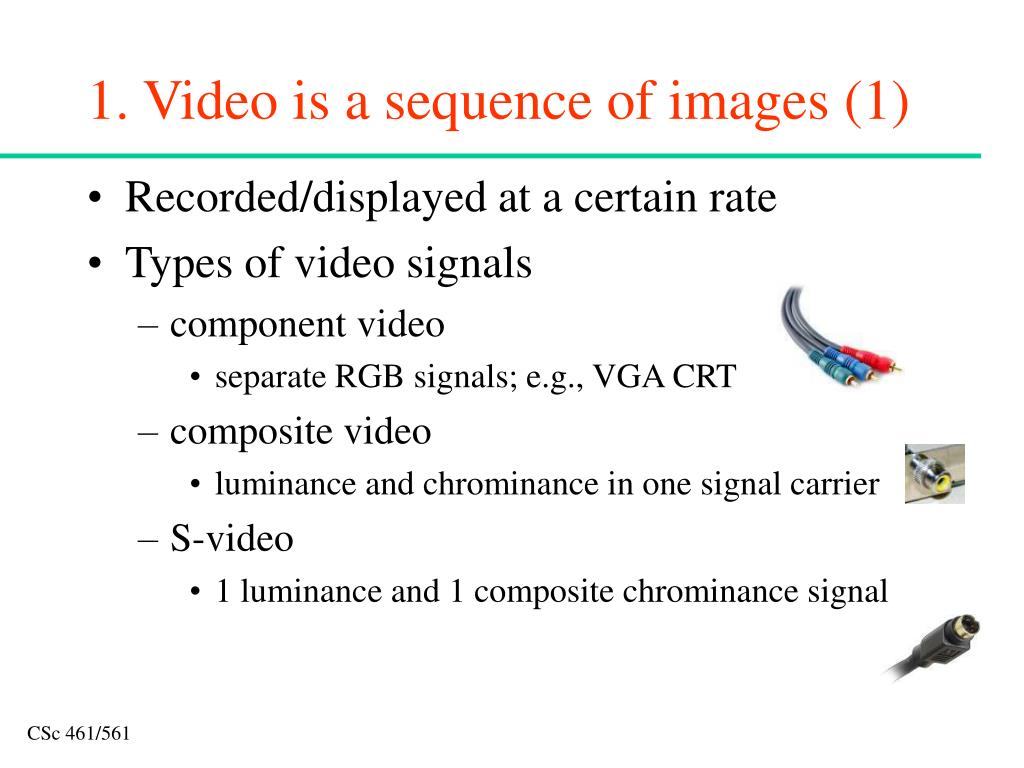 1. Video is a sequence of images (1)

• Recorded/displayed at a certain rate
• Types of video signals
– component video
• separate RGB signals; e.g., VGA CRT
– composite video
• luminance and chrominance in one signal carrier
– S-video
• 1 luminance and 1 composite chrominance signal

CSc 461/561